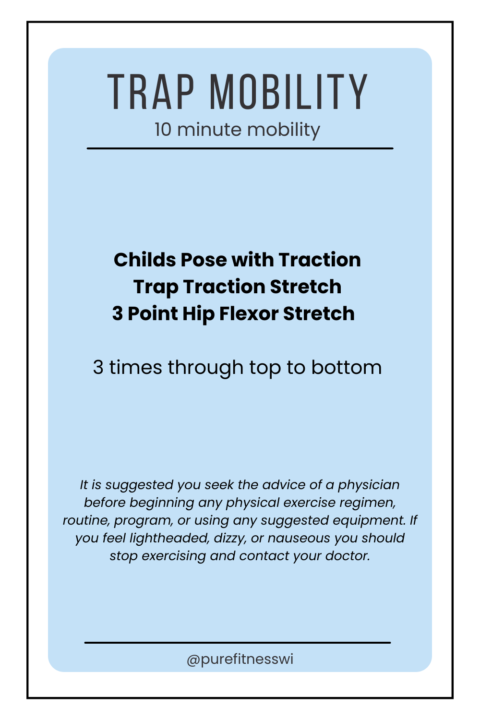 TRAP MOBILITY
10 minute mobility

Childs Pose with Traction
Trap Traction Stretch
3 Point Hip Flexor Stretch

3 times through top to bottom

It is suggested you seek the advice of a physician before beginning any physical exercise regimen, routine, program, or using any suggested equipment. If you feel lightheaded, dizzy, or nauseous you should stop exercising and contact your doctor.

@purefitnesswi